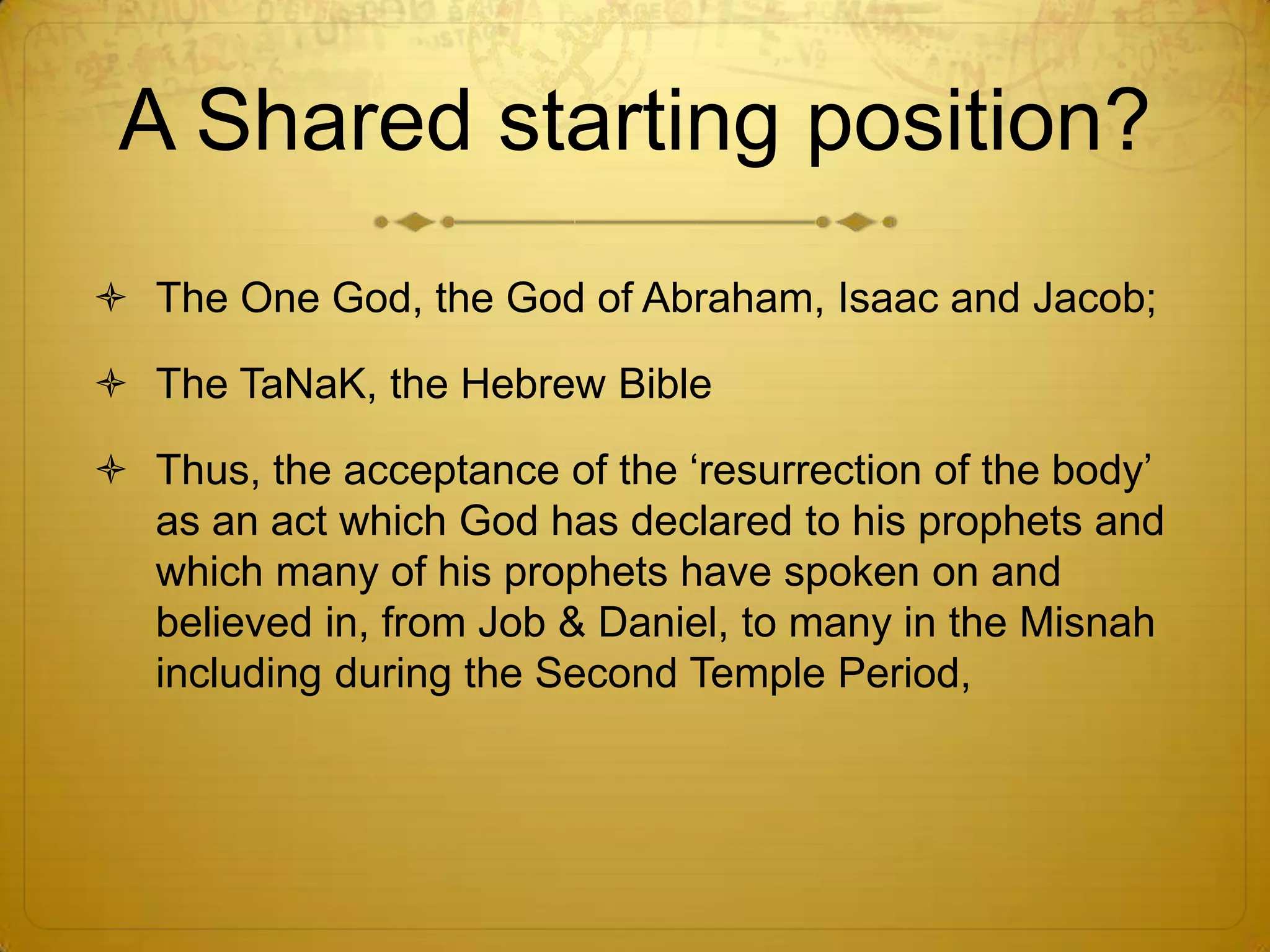 A Shared starting position?

The One God, the God of Abraham, Isaac and Jacob;

The TaNaK, the Hebrew Bible

Thus, the acceptance of the ‘resurrection of the body’ as an act which God has declared to his prophets and which many of his prophets have spoken on and believed in, from Job & Daniel, to many in the Misnah including during the Second Temple Period,